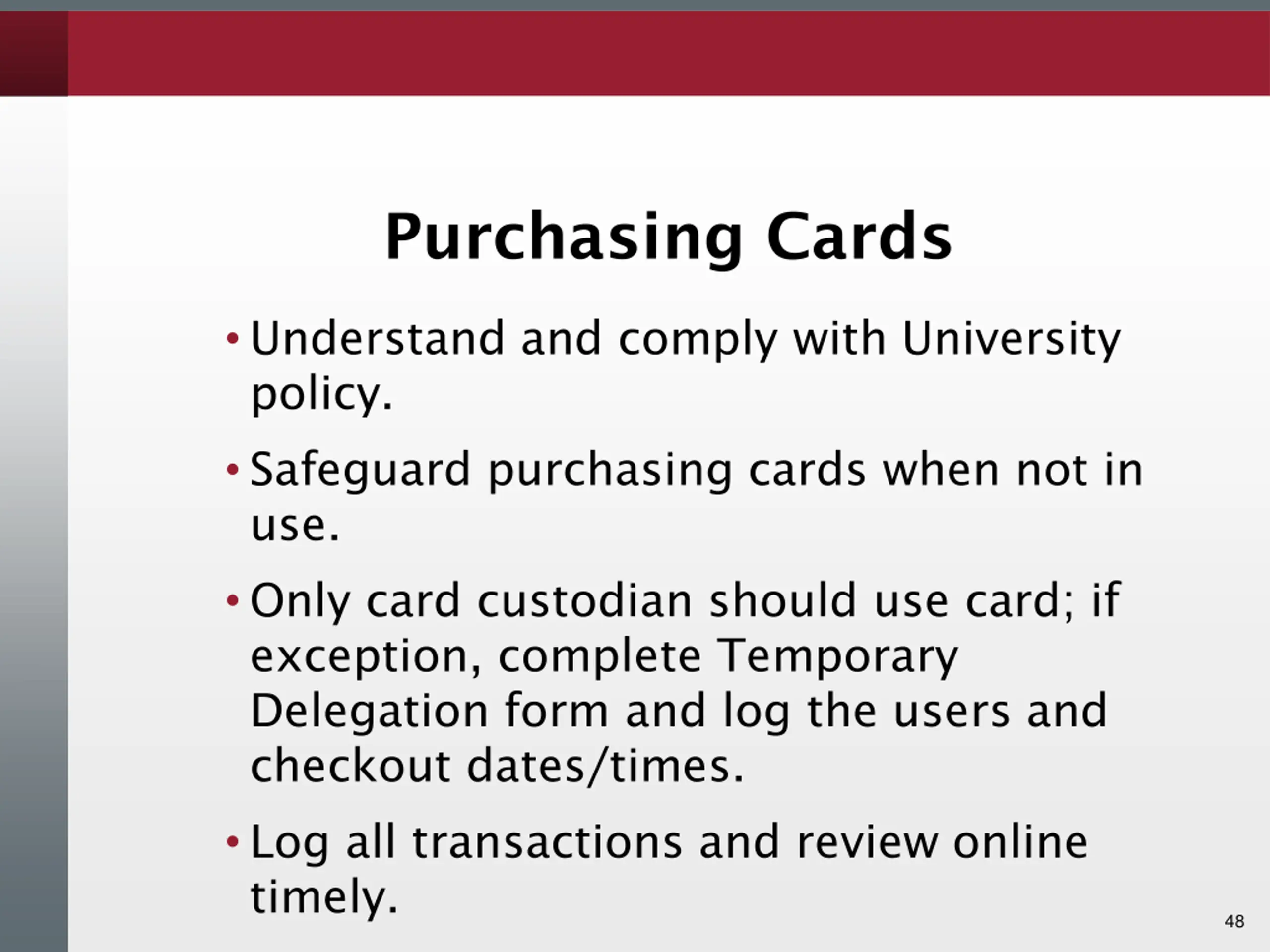 Purchasing Cards

• Understand and comply with University policy.

• Safeguard purchasing cards when not in use.

• Only card custodian should use card; if exception, complete Temporary Delegation form and log the users and checkout dates/times.

• Log all transactions and review online timely.

48